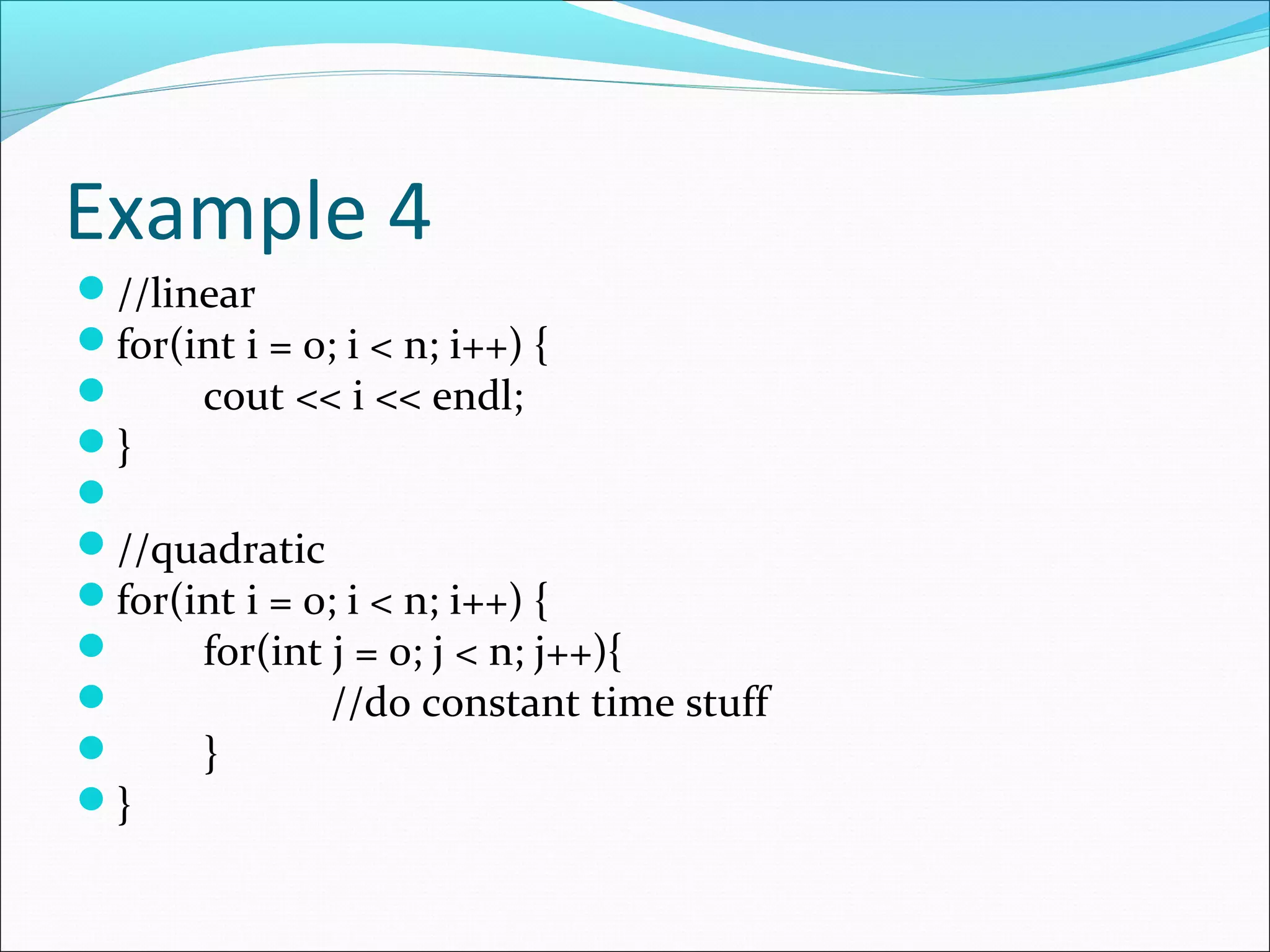 Example 4

//linear
for(int i = 0; i < n; i++) {
cout << i << endl;
}

//quadratic
for(int i = 0; i < n; i++) {
for(int j = 0; j < n; j++){
//do constant time stuff
}
}